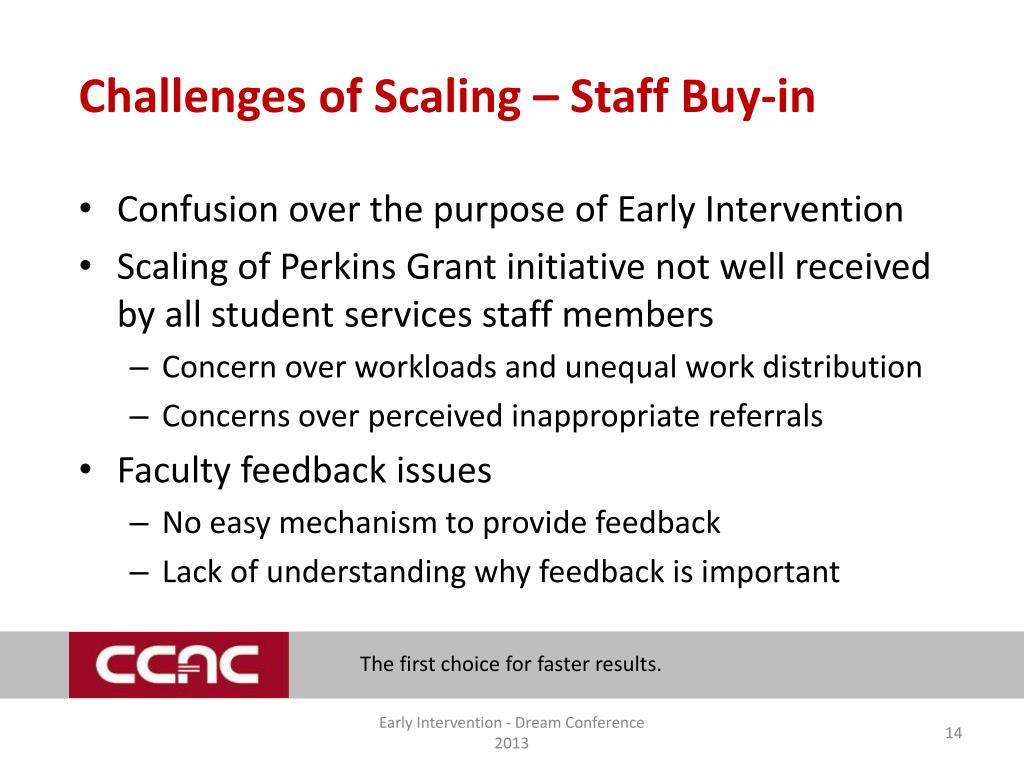 Challenges of Scaling – Staff Buy-in

• Confusion over the purpose of Early Intervention
• Scaling of Perkins Grant initiative not well received by all student services staff members
– Concern over workloads and unequal work distribution
– Concerns over perceived inappropriate referrals
• Faculty feedback issues
– No easy mechanism to provide feedback
– Lack of understanding why feedback is important

CCAC

The first choice for faster results.

Early Intervention - Dream Conference 2013

14